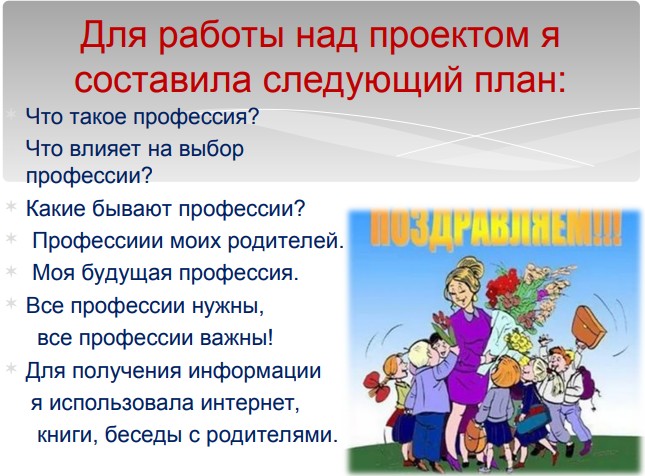 Для работы над проектом я составила следующий план:

Что такое профессия?

Что влияет на выбор профессии?

Какие бывают профессии?

Профессиии моих родителей.

Моя будущая профессия.

Все профессии нужны, все профессии важны!

Для получения информации я использовала интернет, книги, беседы с родителями.

ПОЗДРАВЛЯЕМ!!!